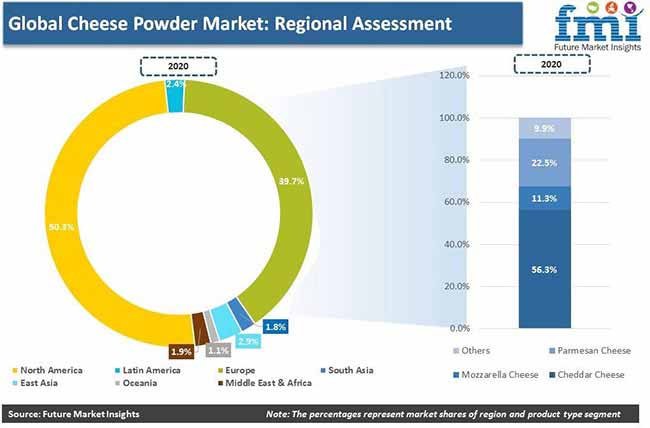 Global Cheese Powder Market: Regional Assessment

fmi
Future Market Insights

2020

2.4%

39.7%

50.3%

1.8%

2.9%

1.1%

1.9%

North America
Latin America
Europe
South Asia
East Asia
Oceania
Middle East & Africa

2020

120.0%
100.0%
80.0%
60.0%
40.0%
20.0%
0.0%

9.9%
22.5%
11.3%
56.3%

Others
Parmesan Cheese
Mozzarella Cheese
Cheddar Cheese

Source: Future Market Insights

Note: The percentages represent market shares of region and product type segment